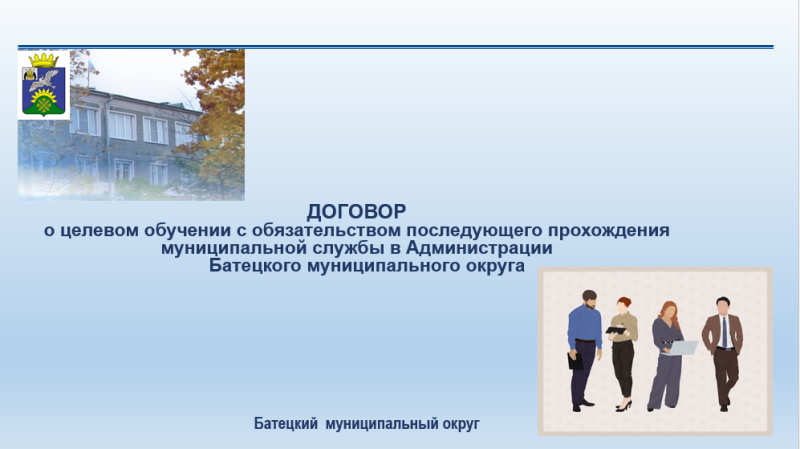 ДОГОВОР
о целевом обучении с обязательством последующего прохождения муниципальной службы в Администрации Батецкого муниципального округа

Батецкий муниципальный округ